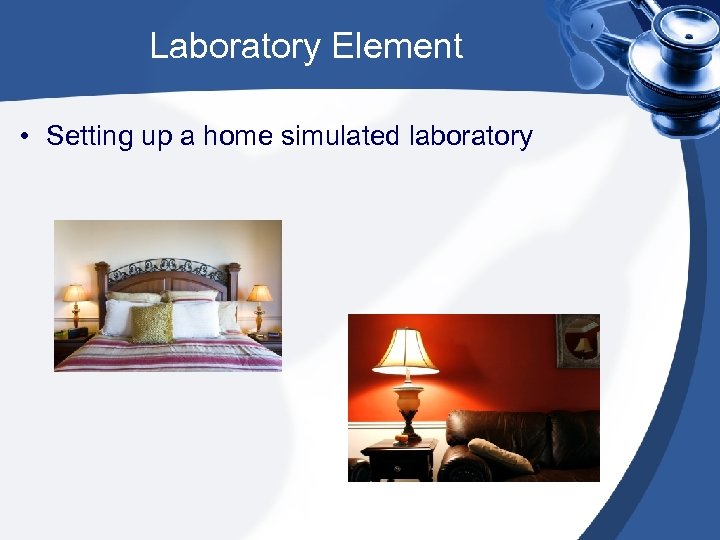 Laboratory Element

• Setting up a home simulated laboratory